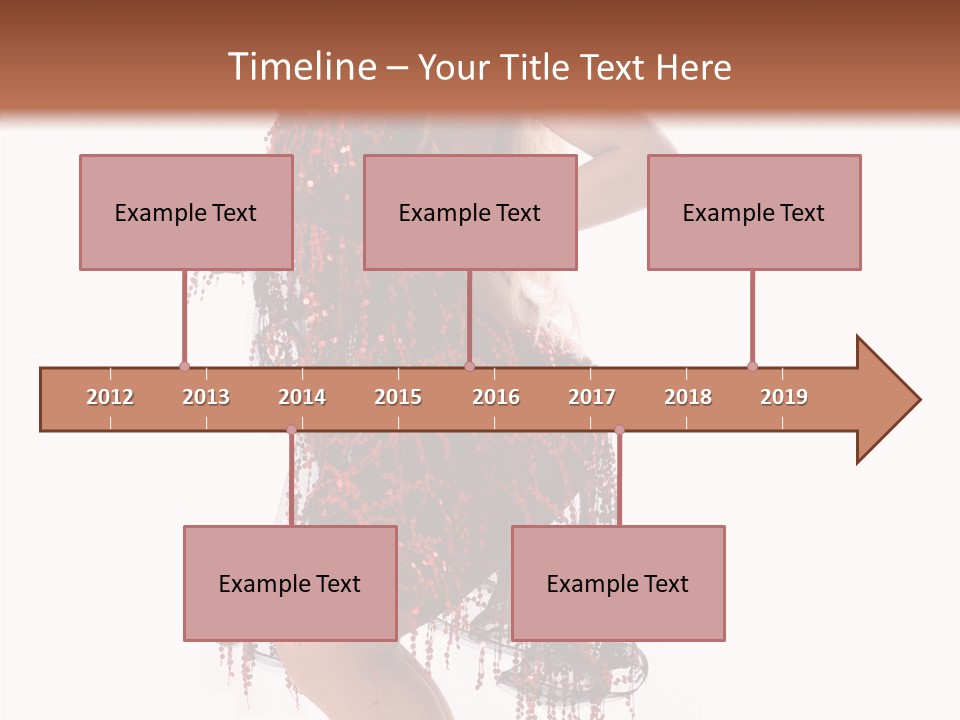 Timeline – Your Title Text Here

Example Text

Example Text

Example Text

2012 2013 2014 2015 2016 2017 2018 2019

Example Text

Example Text